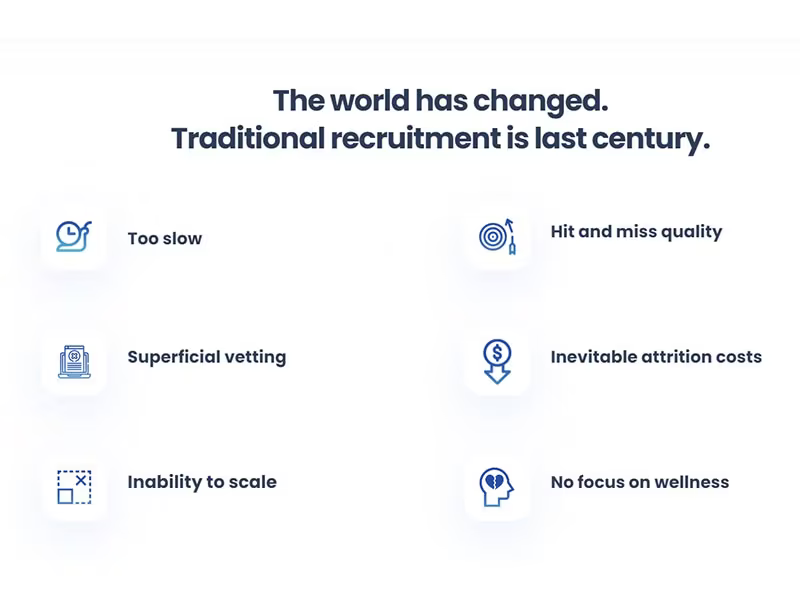 The world has changed.
Traditional recruitment is last century.

Too slow

Superficial vetting

Inability to scale

Hit and miss quality

Inevitable attrition costs

No focus on wellness